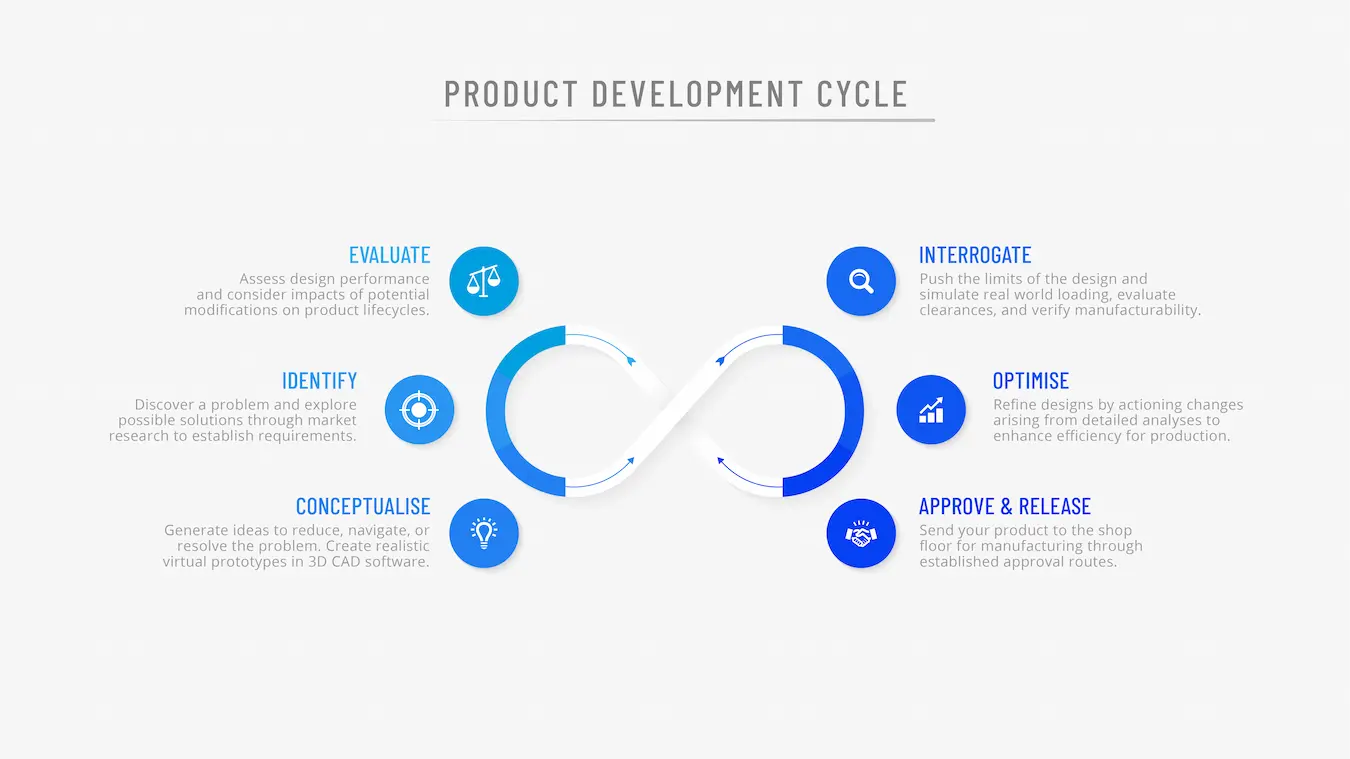 PRODUCT DEVELOPMENT CYCLE

EVALUATE
Assess design performance and consider impacts of potential modifications on product lifecycles.

IDENTIFY
Discover a problem and explore possible solutions through market research to establish requirements.

CONCEPTUALISE
Generate ideas to reduce, navigate, or resolve the problem. Create realistic virtual prototypes in 3D CAD software.

INTERROGATE
Push the limits of the design and simulate real world loading, evaluate clearances, and verify manufacturability.

OPTIMISE
Refine designs by actioning changes arising from detailed analyses to enhance efficiency for production.

APPROVE & RELEASE
Send your product to the shop floor for manufacturing through established approval routes.